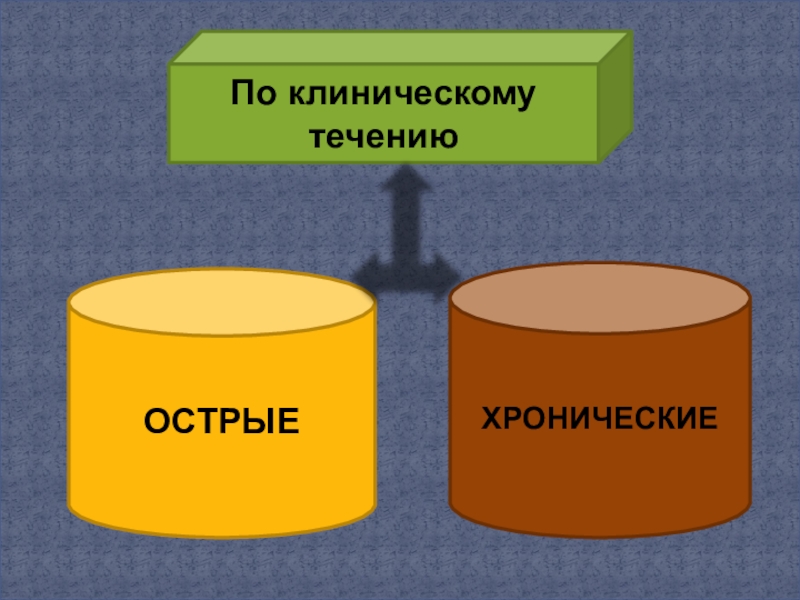 По клиническому течению

ОСТРЫЕ

ХРОНИЧЕСКИЕ